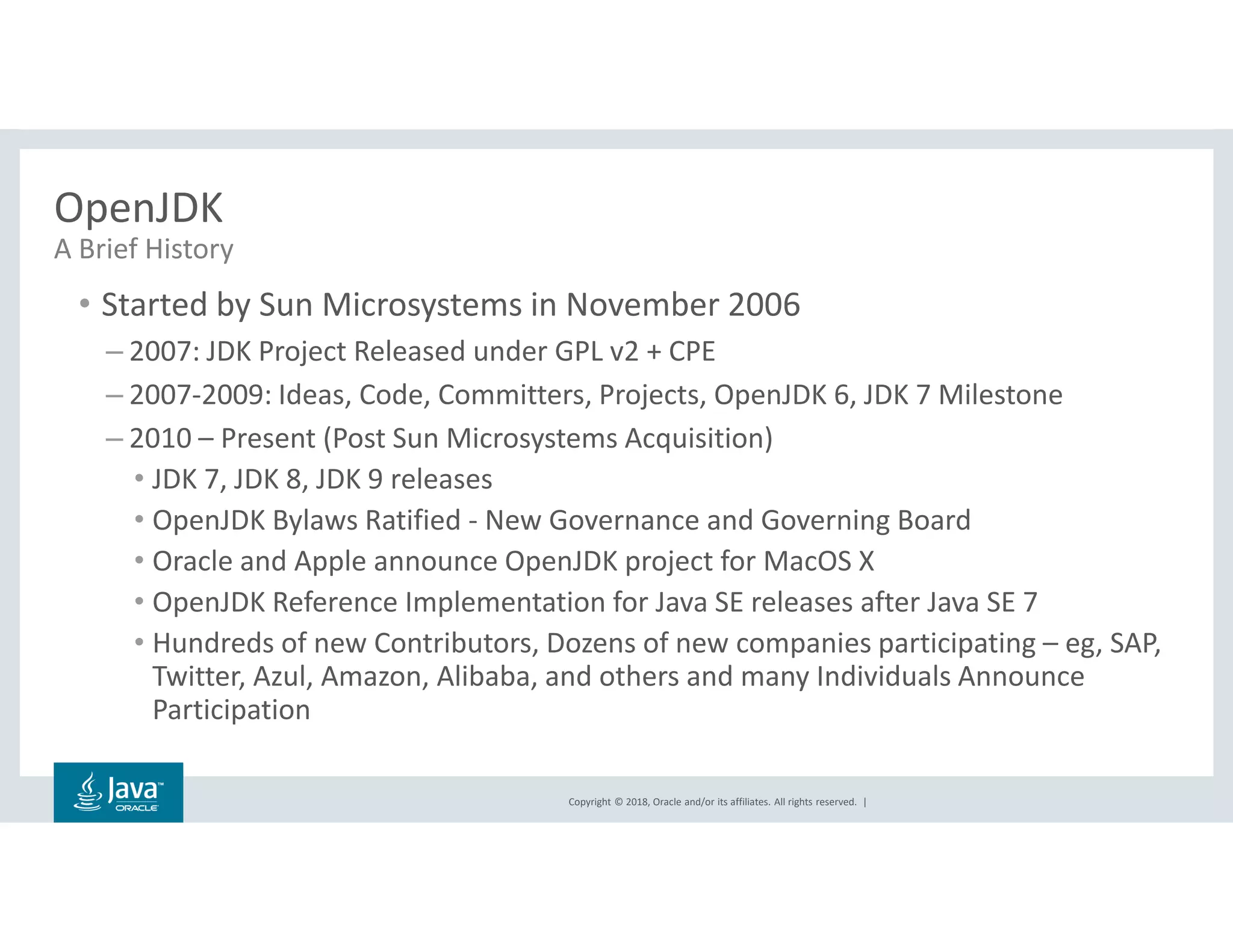 OpenJDK
A Brief History

• Started by Sun Microsystems in November 2006
– 2007: JDK Project Released under GPL v2 + CPE
– 2007-2009: Ideas, Code, Committers, Projects, OpenJDK 6, JDK 7 Milestone
– 2010 – Present (Post Sun Microsystems Acquisition)
• JDK 7, JDK 8, JDK 9 releases
• OpenJDK Bylaws Ratified - New Governance and Governing Board
• Oracle and Apple announce OpenJDK project for MacOS X
• OpenJDK Reference Implementation for Java SE releases after Java SE 7
• Hundreds of new Contributors, Dozens of new companies participating – eg, SAP, Twitter, Azul, Amazon, Alibaba, and others and many Individuals Announce Participation

Java™ ORACLE

Copyright © 2018, Oracle and/or its affiliates. All rights reserved. |